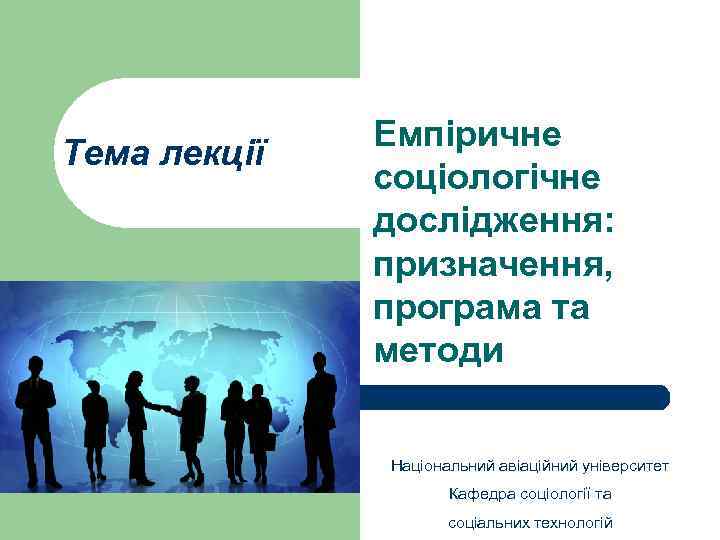 Тема лекції

Емпіричне соціологічне дослідження: призначення, програма та методи

Національний авіаційний університет
Кафедра соціології та соціальних технологій